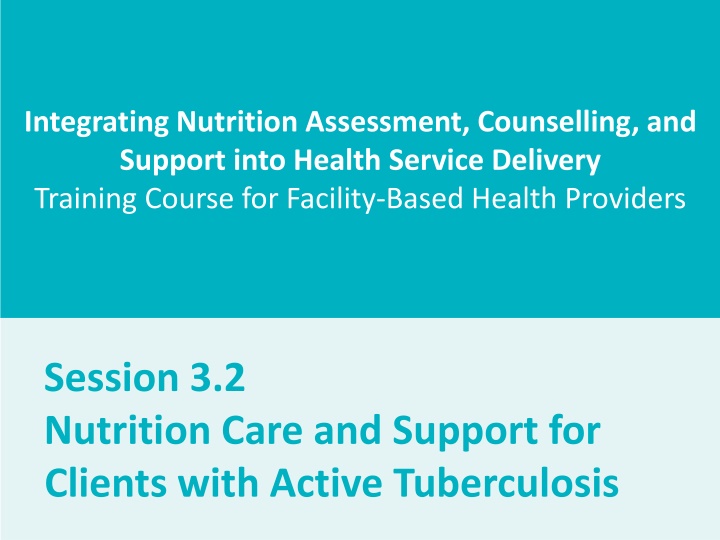 Integrating Nutrition Assessment, Counselling, and Support into Health Service Delivery
Training Course for Facility-Based Health Providers

Session 3.2
Nutrition Care and Support for Clients with Active Tuberculosis